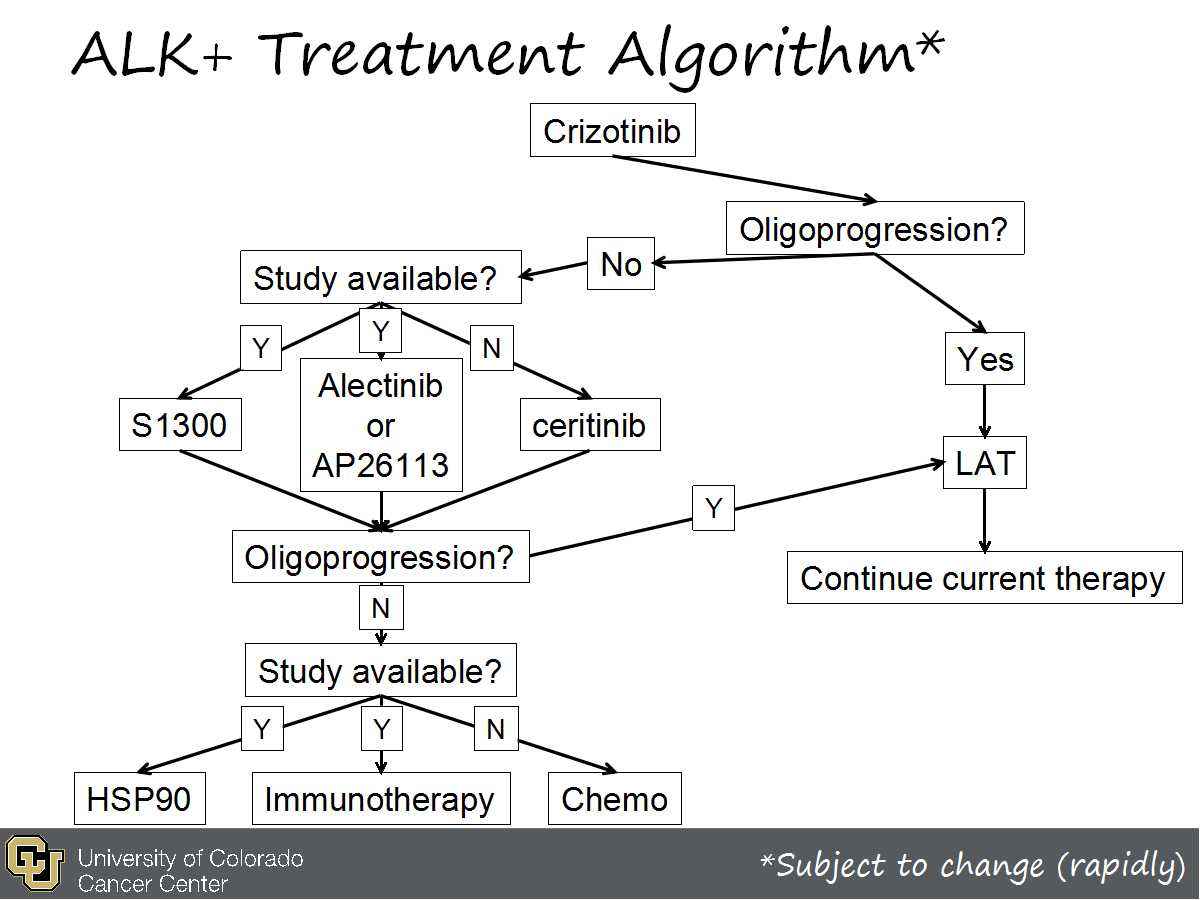 ALK+ Treatment Algorithm*

Crizotinib

Oligoprogression?

No

Yes

Study available?

Y

Y

N

S1300

Alectinib or AP26113

ceritinib

LAT

Y

Oligoprogression?

Continue current therapy

N

Study available?

Y

Y

N

HSP90

Immunotherapy

Chemo

University of Colorado Cancer Center

*Subject to change (rapidly)